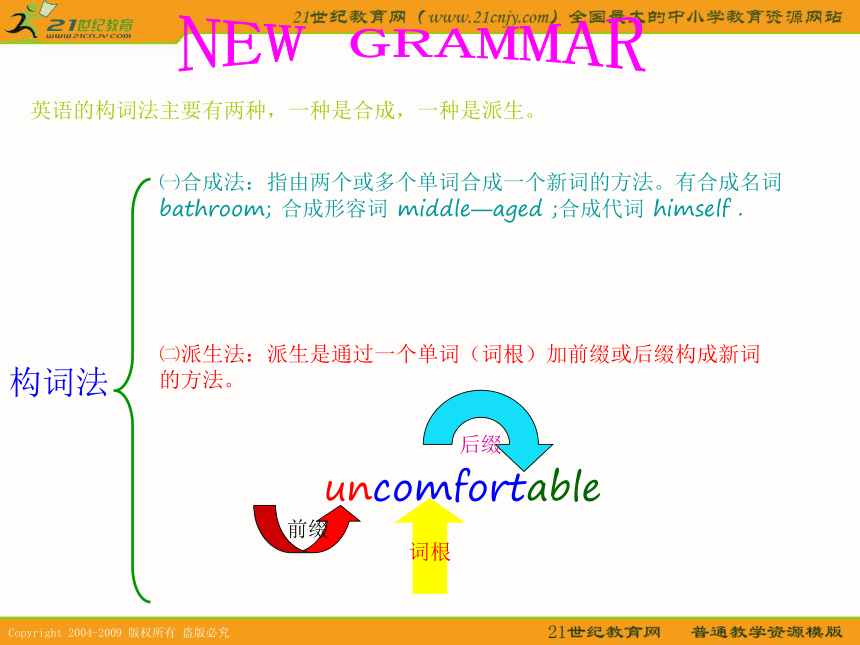 21世纪教育
www.21cnjy.com

21世纪教育网（www.21cnjy.com）全国最大的中小学教育资源网站

NEW GRAMMAR

英语的构词法主要有两种，一种是合成，一种是派生。

构词法

㈠合成法：指由两个或多个单词合成一个新词的方法。有合成名词 bathroom; 合成形容词 middle—aged ;合成代词 himself .

㈡派生法：派生是通过一个单词（词根）加前缀或后缀构成新词的方法。

后缀

uncomfortable

前缀

词根

Copyright 2004-2009 版权所有 盗版必究

21世纪教育网 普通教学资源模版